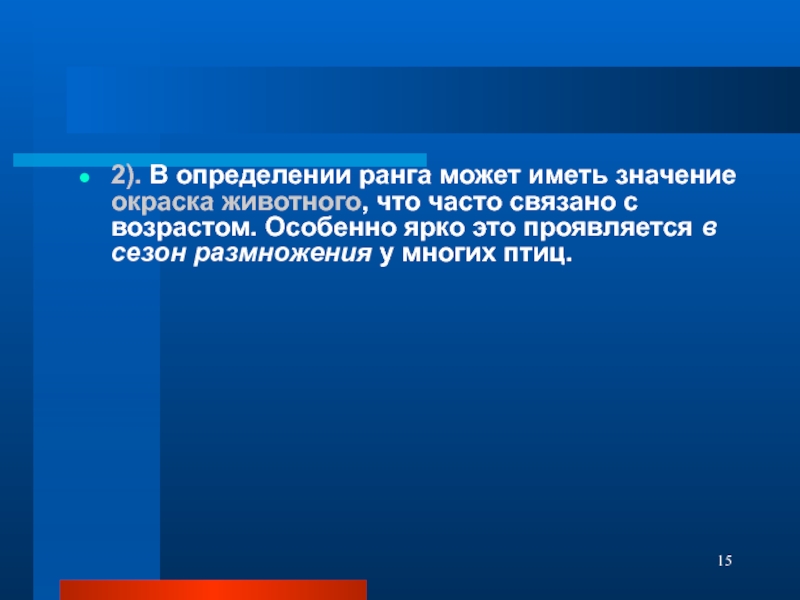 2). В определении ранга может иметь значение окраска животного, что часто связано с возрастом. Особенно ярко это проявляется в сезон размножения у многих птиц.

15